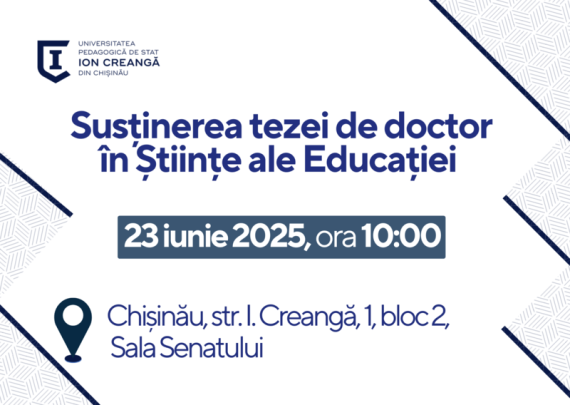 UNIVERSITATEA
PEDAGOGICĂ DE STAT
ION CREANGĂ
DIN CHIȘINĂU

Susținerea tezei de doctor în Științe ale Educației

23 iunie 2025, ora 10:00

Chișinău, str. I. Creangă, 1, bloc 2, Sala Senatului